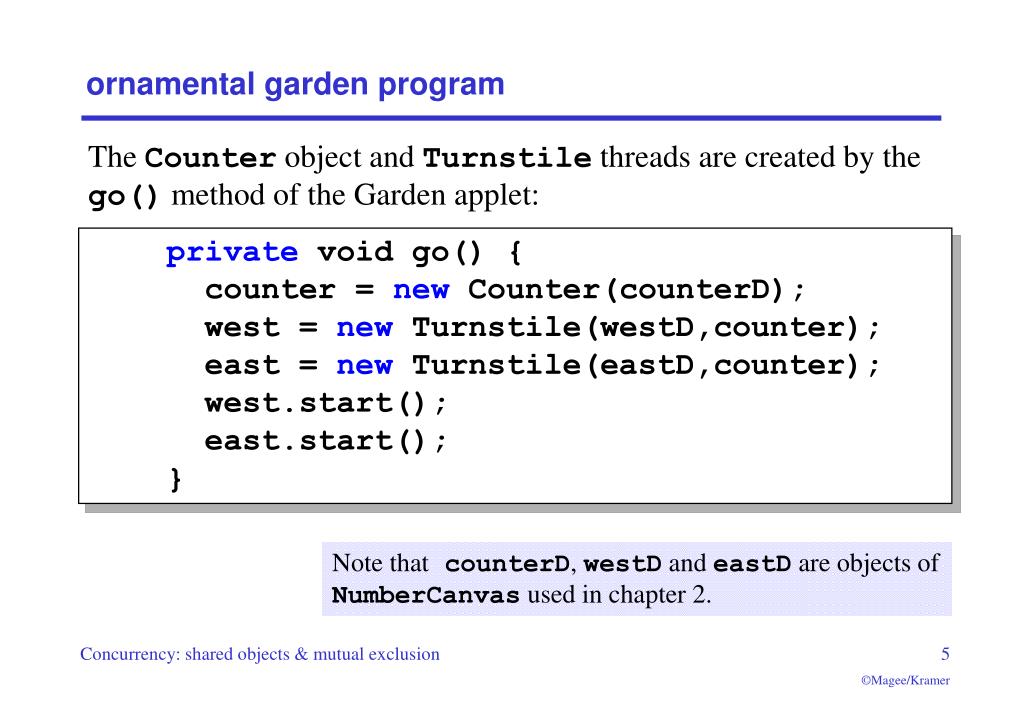 ornamental garden program

The Counter object and Turnstile threads are created by the go() method of the Garden applet:

private void go() {
  counter = new Counter(counterD);
  west = new Turnstile(westD,counter);
  east = new Turnstile(eastD,counter);
  west.start();
  east.start();
}

Note that counterD, westD and eastD are objects of NumberCanvas used in chapter 2.

Concurrency: shared objects & mutual exclusion

5

©Magee/Kramer